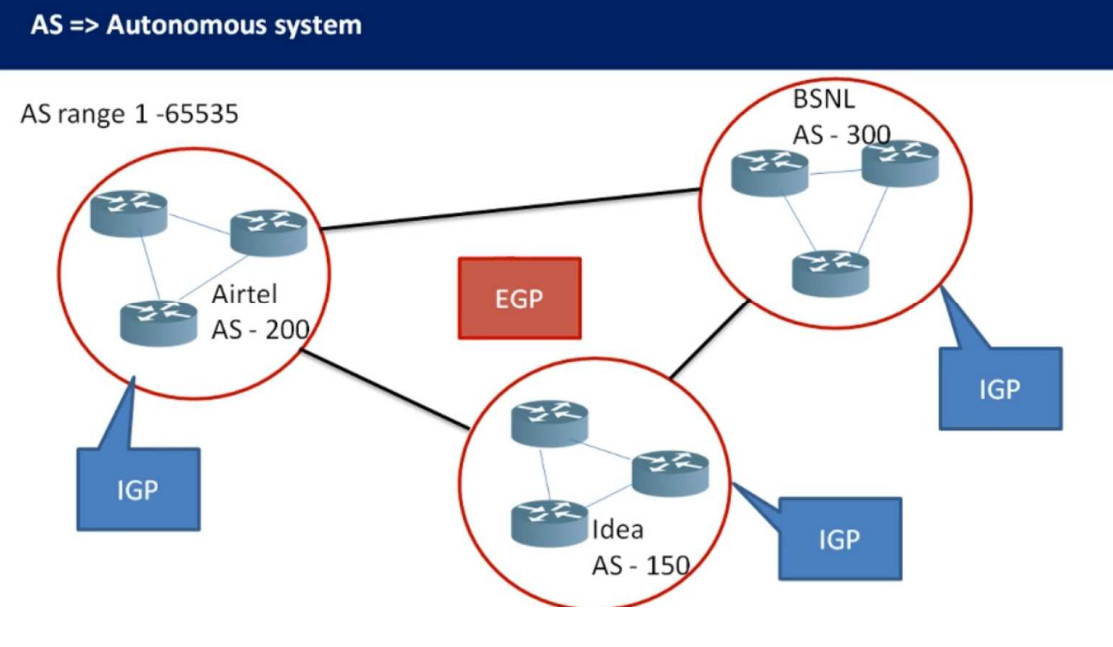 AS => Autonomous system

AS range 1 -65535

BSNL
AS - 300

Airtel
AS - 200

EGP

IGP

IGP

Idea
AS - 150

IGP